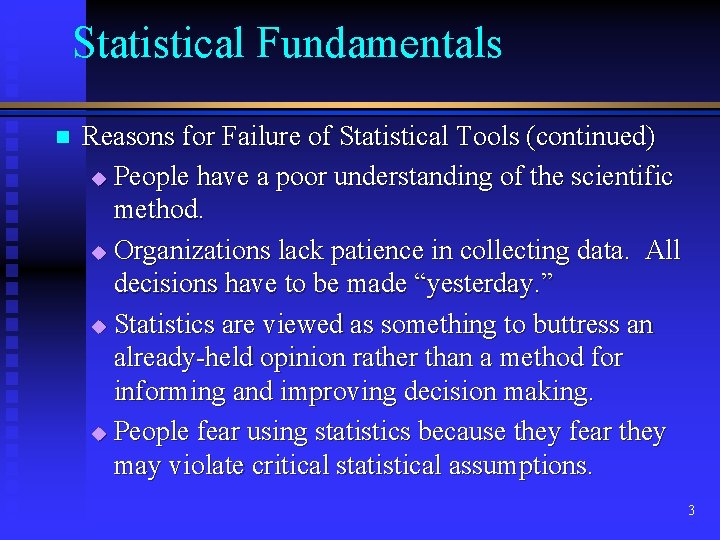 Statistical Fundamentals

Reasons for Failure of Statistical Tools (continued)

People have a poor understanding of the scientific method.

Organizations lack patience in collecting data. All decisions have to be made “yesterday.”

Statistics are viewed as something to buttress an already-held opinion rather than a method for informing and improving decision making.

People fear using statistics because they fear they may violate critical statistical assumptions.

3